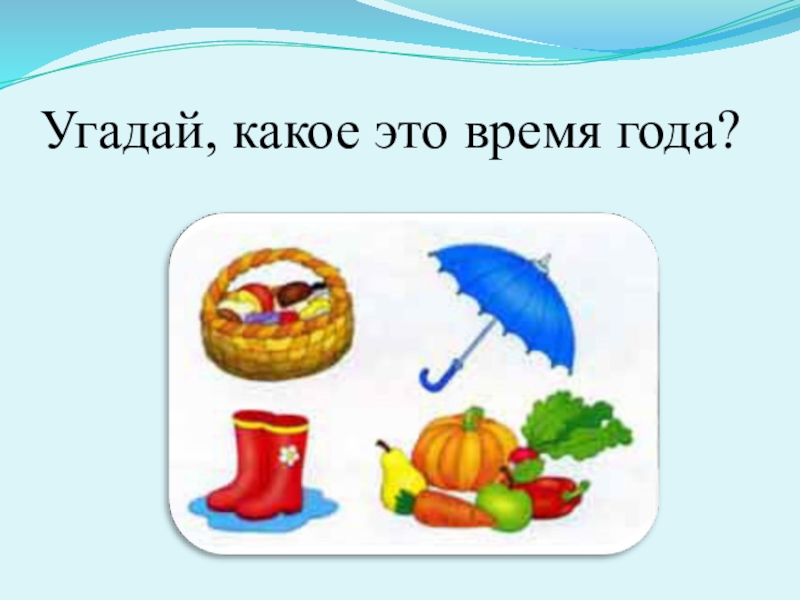 Угадай, какое это время года?